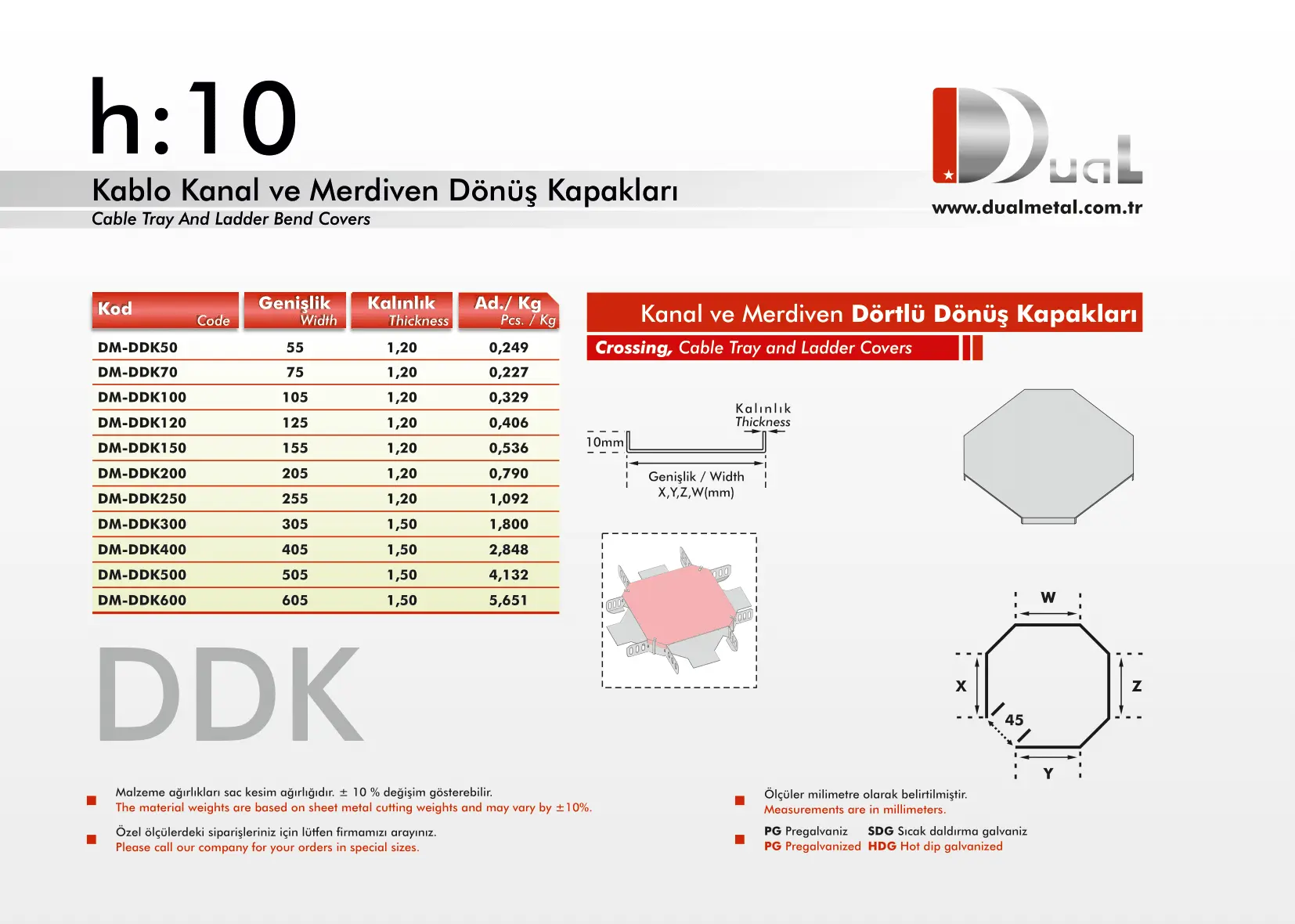 h:10

Kablo Kanal ve Merdiven Dönüş Kapakları
Cable Tray And Ladder Bend Covers

Dual
www.dualmetal.com.tr

| Kod Code | Genişlik Width | Kalınlık Thickness | Ad./ Kg Pcs. / Kg |
|---|---|---|---|
| DM-DDK50 | 55 | 1,20 | 0,249 |
| DM-DDK70 | 75 | 1,20 | 0,227 |
| DM-DDK100 | 105 | 1,20 | 0,329 |
| DM-DDK120 | 125 | 1,20 | 0,406 |
| DM-DDK150 | 155 | 1,20 | 0,536 |
| DM-DDK200 | 205 | 1,20 | 0,790 |
| DM-DDK250 | 255 | 1,20 | 1,092 |
| DM-DDK300 | 305 | 1,50 | 1,800 |
| DM-DDK400 | 405 | 1,50 | 2,848 |
| DM-DDK500 | 505 | 1,50 | 4,132 |
| DM-DDK600 | 605 | 1,50 | 5,651 |

DDK

Kanal ve Merdiven Dörtlü Dönüş Kapakları
Crossing, Cable Tray and Ladder Covers

Kalınlık
Thickness
10mm
Genişlik / Width
X,Y,Z,W(mm)

W
X
Z
45
Y

Malzeme ağırlıkları sac kesim ağırlığıdır. ± 10 % değişim gösterebilir.
The material weights are based on sheet metal cutting weights and may vary by ±10%.

Özel ölçülerdeki siparişleriniz için lütfen firmamızı arayınız.
Please call our company for your orders in special sizes.

Ölçüler milimetre olarak belirtilmiştir.
Measurements are in millimeters.

PG Pregalvaniz SDG Sıcak daldırma galvaniz
PG Pregalvanized HDG Hot dip galvanized